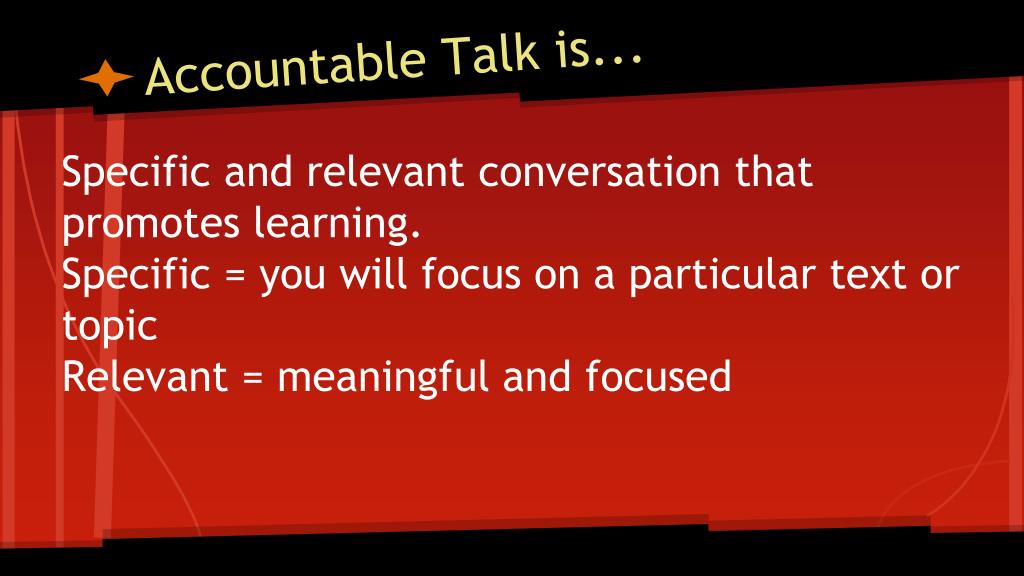 Accountable Talk is...

Specific and relevant conversation that promotes learning.
Specific = you will focus on a particular text or topic
Relevant = meaningful and focused